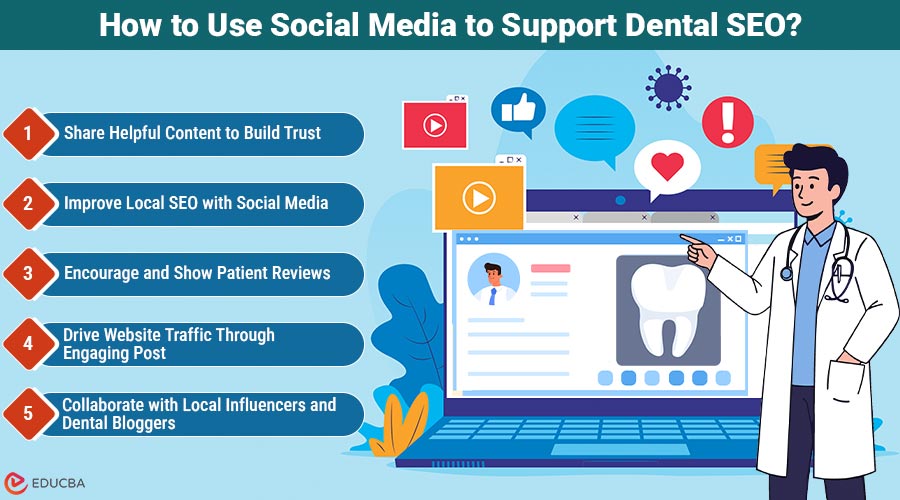 How to Use Social Media to Support Dental SEO?

1 Share Helpful Content to Build Trust

2 Improve Local SEO with Social Media

3 Encourage and Show Patient Reviews

4 Drive Website Traffic Through Engaging Post

5 Collaborate with Local Influencers and Dental Bloggers

EDUCBA